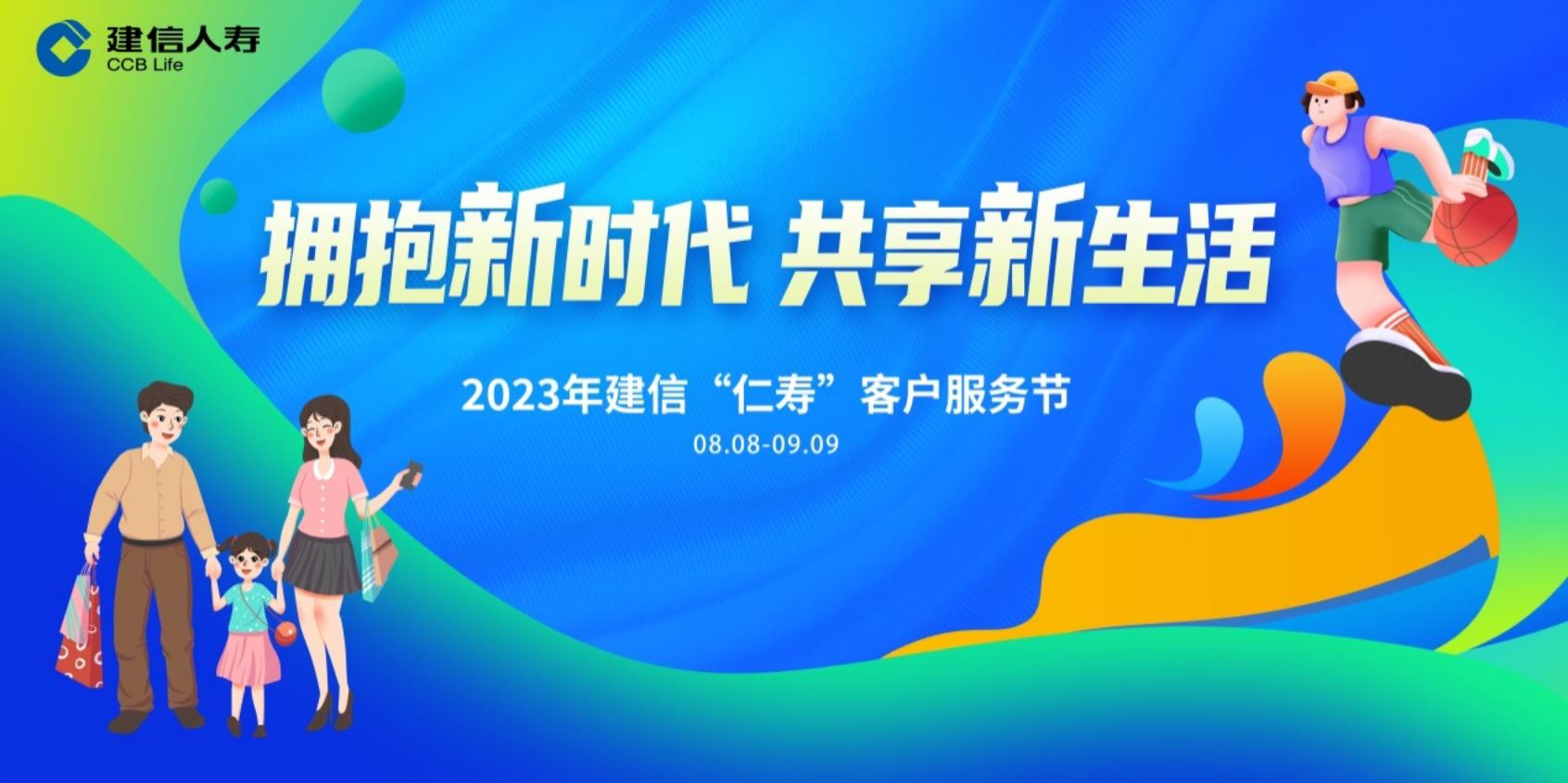 建信人寿
CCB Life

拥抱新时代 共享新生活

2023年建信“仁寿”客户服务节
08.08-09.09